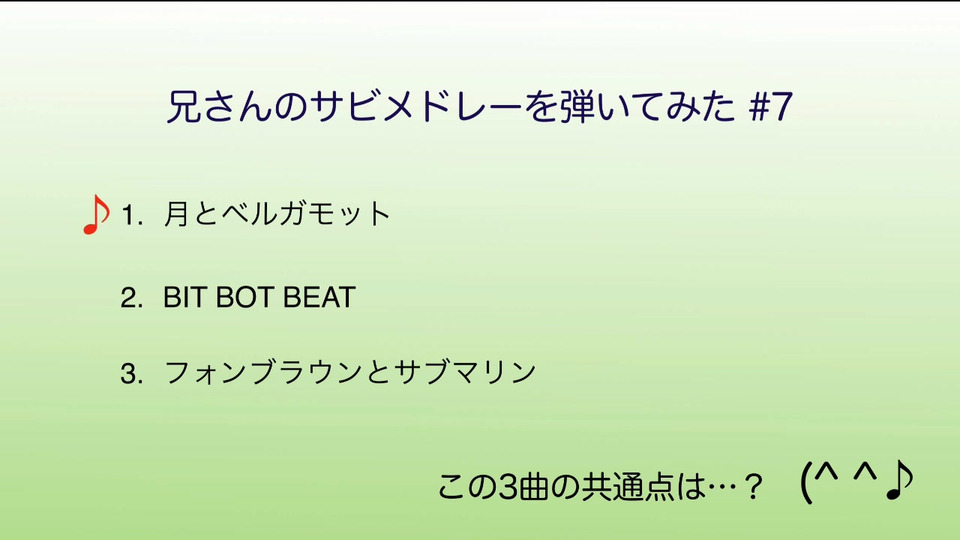 兄さんのサビメドレーを弾いてみた #7

♪ 1. 月とベルガモット

2. BIT BOT BEAT

3. フォンブラウンとサブマリン

この3曲の共通点は…？ (^ ^♪